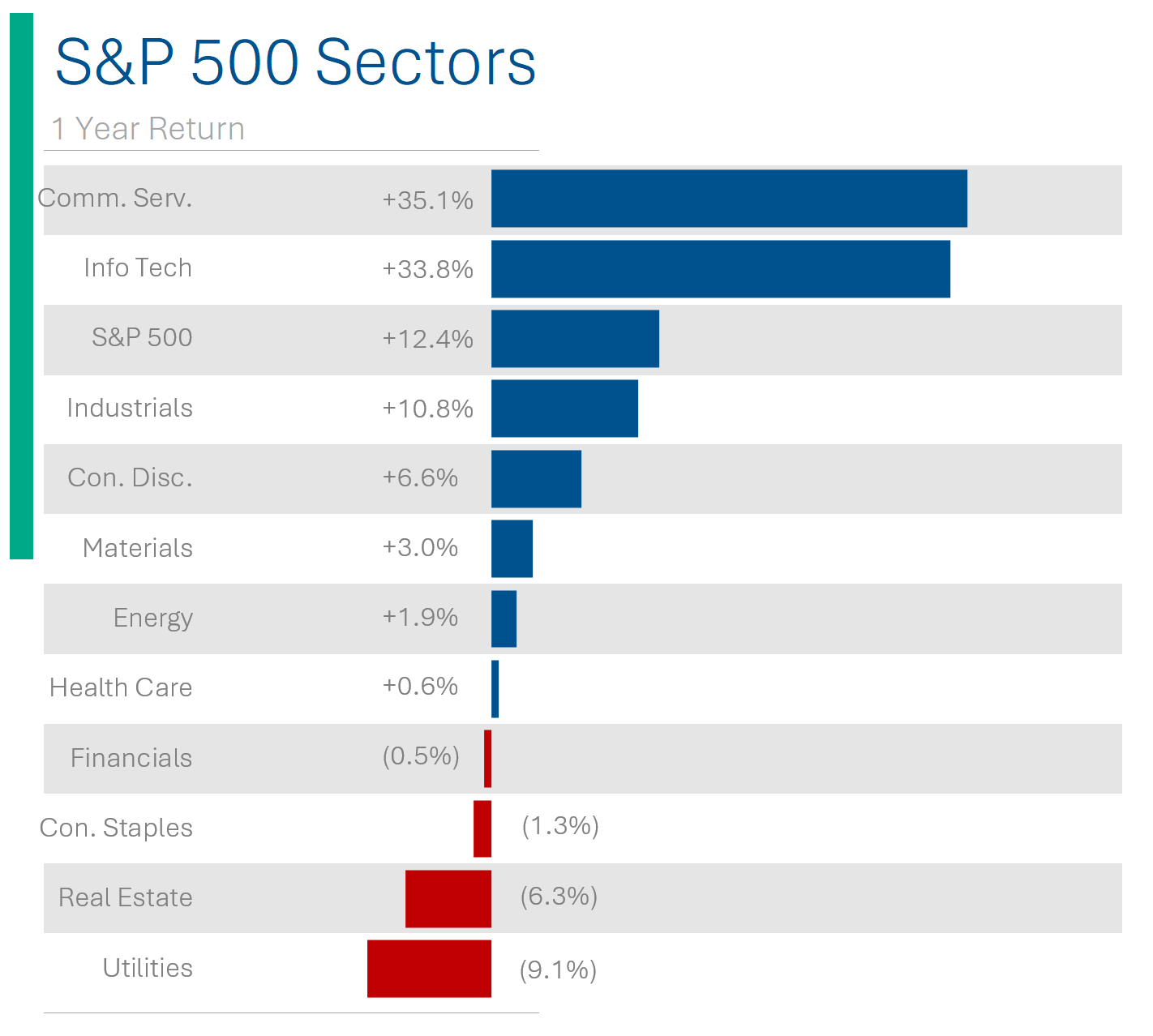 S&P 500 Sectors

1 Year Return

| | |
|---|---|
| Comm. Serv. | +35.1% |
| Info Tech | +33.8% |
| S&P 500 | +12.4% |
| Industrials | +10.8% |
| Con. Disc. | +6.6% |
| Materials | +3.0% |
| Energy | +1.9% |
| Health Care | +0.6% |
| Financials | (0.5%) |
| Con. Staples | (1.3%) |
| Real Estate | (6.3%) |
| Utilities | (9.1%) |